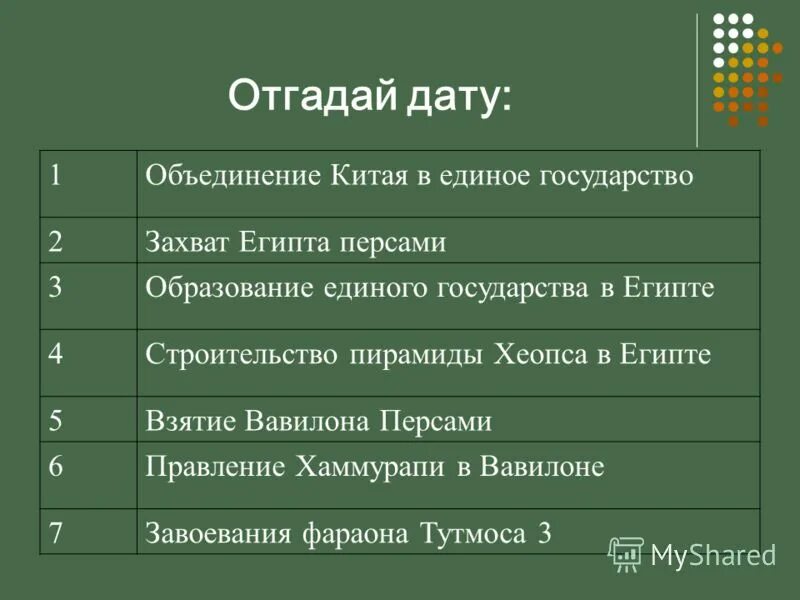 Отгадай дату:

| 1 | Объединение Китая в единое государство |
|---|---|
| 2 | Захват Египта персами |
| 3 | Образование единого государства в Египте |
| 4 | Строительство пирамиды Хеопса в Египте |
| 5 | Взятие Вавилона Персами |
| 6 | Правление Хаммурапи в Вавилоне |
| 7 | Завоевания фараона Тутмоса 3 |

MyShared